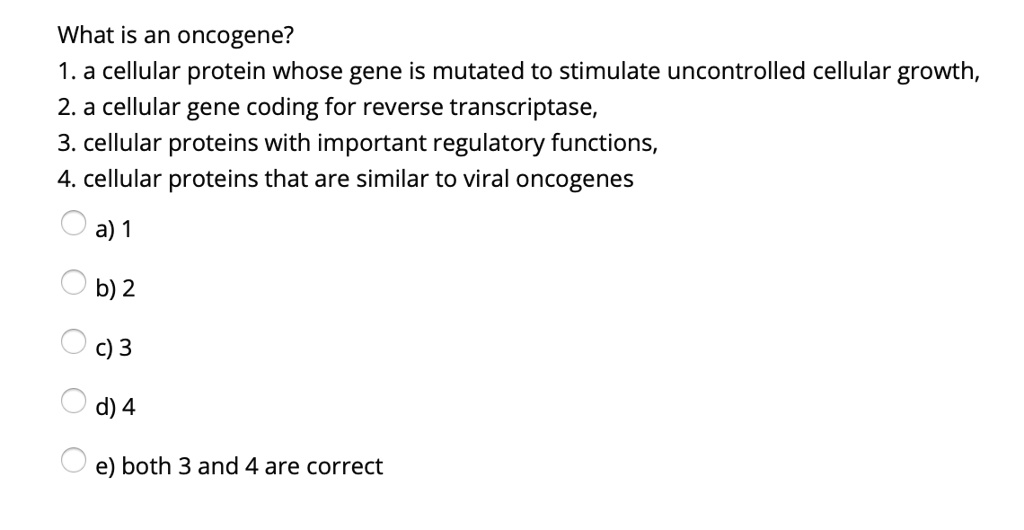 What is an oncogene?
1. a cellular protein whose gene is mutated to stimulate uncontrolled cellular growth,
2. a cellular gene coding for reverse transcriptase,
3. cellular proteins with important regulatory functions,
4. cellular proteins that are similar to viral oncogenes

a) 1

b) 2

c) 3

d) 4

e) both 3 and 4 are correct